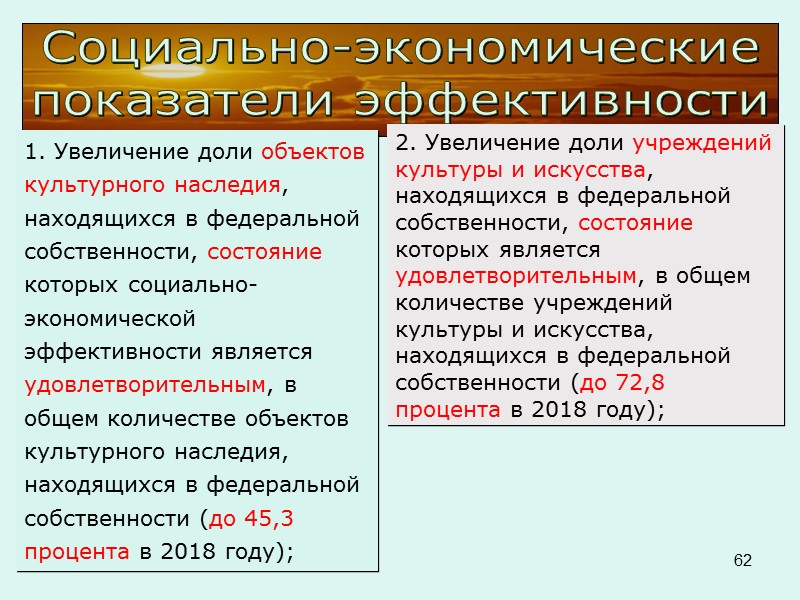 Социально-экономические показатели эффективности

1. Увеличение доли объектов культурного наследия, находящихся в федеральной собственности, состояние которых социально-экономической эффективности является удовлетворительным, в общем количестве объектов культурного наследия, находящихся в федеральной собственности (до 45,3 процента в 2018 году);

2. Увеличение доли учреждений культуры и искусства, находящихся в федеральной собственности, состояние которых является удовлетворительным, в общем количестве учреждений культуры и искусства, находящихся в федеральной собственности (до 72,8 процента в 2018 году);

62